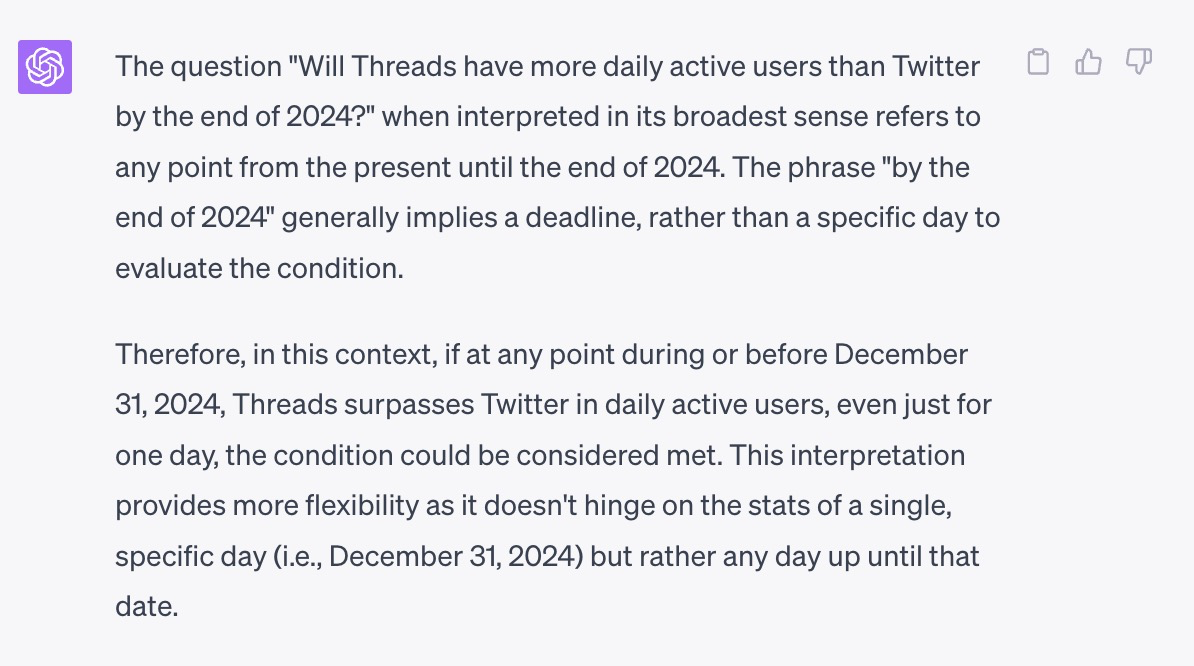 The question "Will Threads have more daily active users than Twitter by the end of 2024?" when interpreted in its broadest sense refers to any point from the present until the end of 2024. The phrase "by the end of 2024" generally implies a deadline, rather than a specific day to evaluate the condition.

Therefore, in this context, if at any point during or before December 31, 2024, Threads surpasses Twitter in daily active users, even just for one day, the condition could be considered met. This interpretation provides more flexibility as it doesn't hinge on the stats of a single, specific day (i.e., December 31, 2024) but rather any day up until that date.